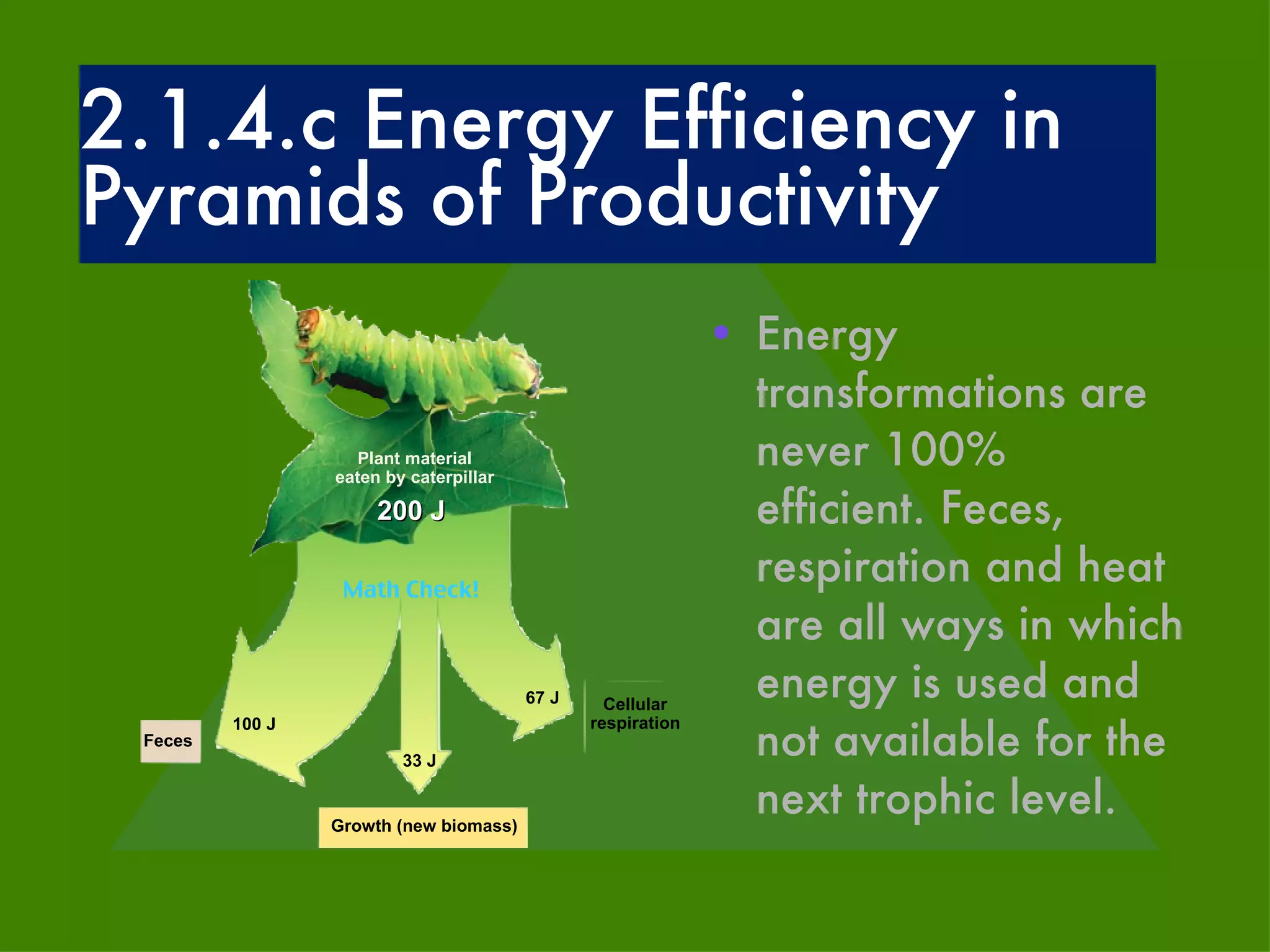 2.1.4.c Energy Efficiency in Pyramids of Productivity

Plant material eaten by caterpillar

200 J

Math Check!

Feces

100 J

33 J

67 J

Cellular respiration

Growth (new biomass)

• Energy transformations are never 100% efficient. Feces, respiration and heat are all ways in which energy is used and not available for the next trophic level.